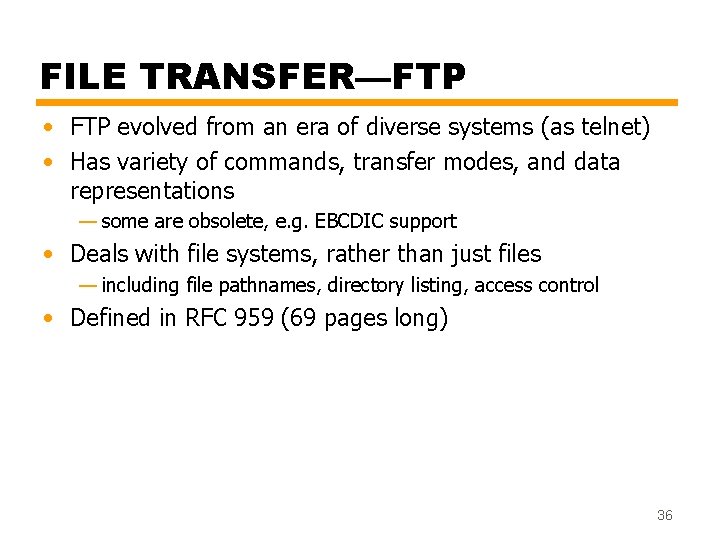 FILE TRANSFER—FTP

• FTP evolved from an era of diverse systems (as telnet)
• Has variety of commands, transfer modes, and data representations
— some are obsolete, e.g. EBCDIC support
• Deals with file systems, rather than just files
— including file pathnames, directory listing, access control
• Defined in RFC 959 (69 pages long)

36